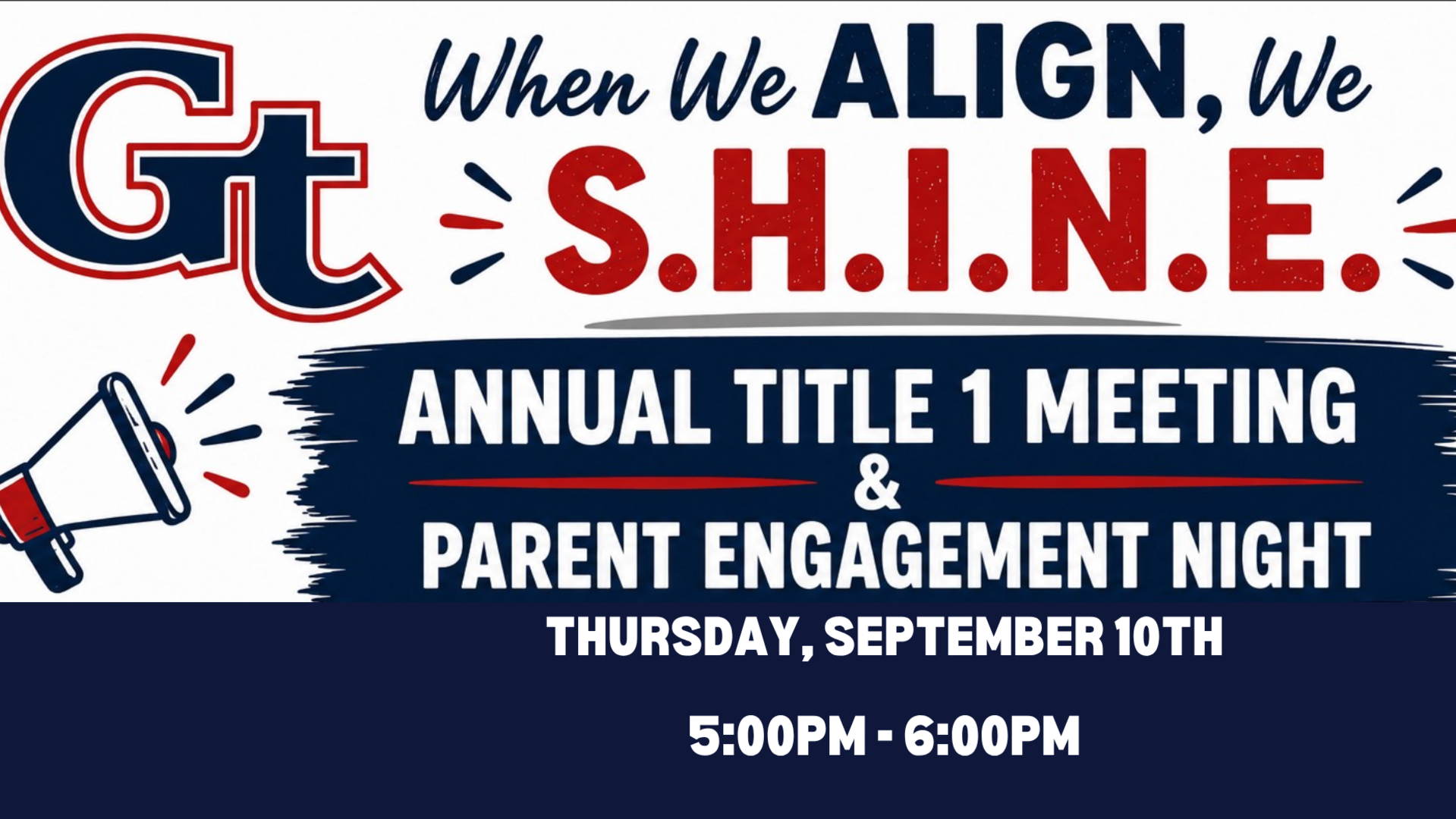 Gt

When We ALIGN, We S.H.I.N.E.

ANNUAL TITLE 1 MEETING & PARENT ENGAGEMENT NIGHT

THURSDAY, SEPTEMBER 10TH

5:00PM - 6:00PM